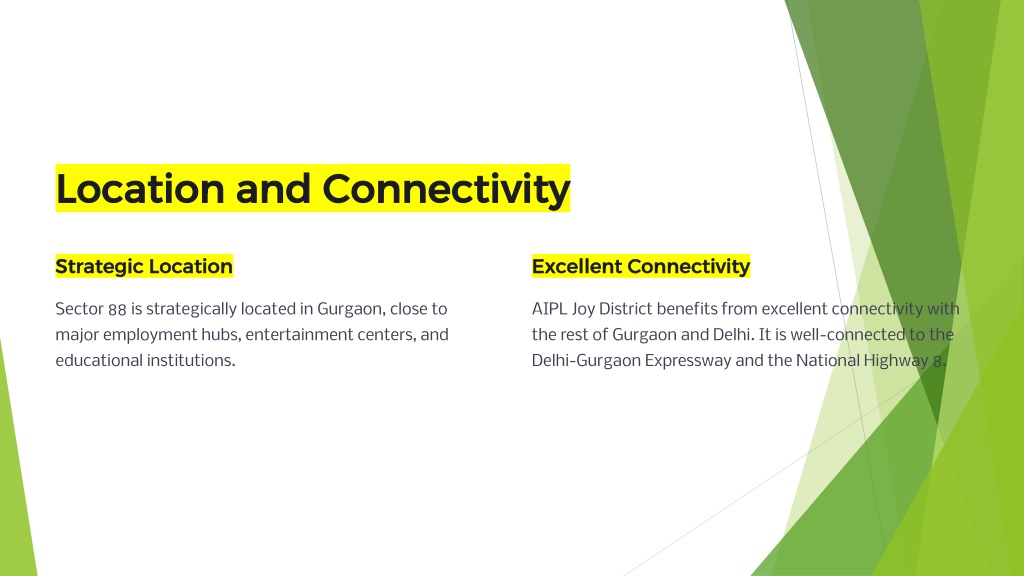 Location and Connectivity

Strategic Location

Sector 88 is strategically located in Gurgaon, close to major employment hubs, entertainment centers, and educational institutions.

Excellent Connectivity

AIPL Joy District benefits from excellent connectivity with the rest of Gurgaon and Delhi. It is well-connected to the Delhi-Gurgaon Expressway and the National Highway 8.